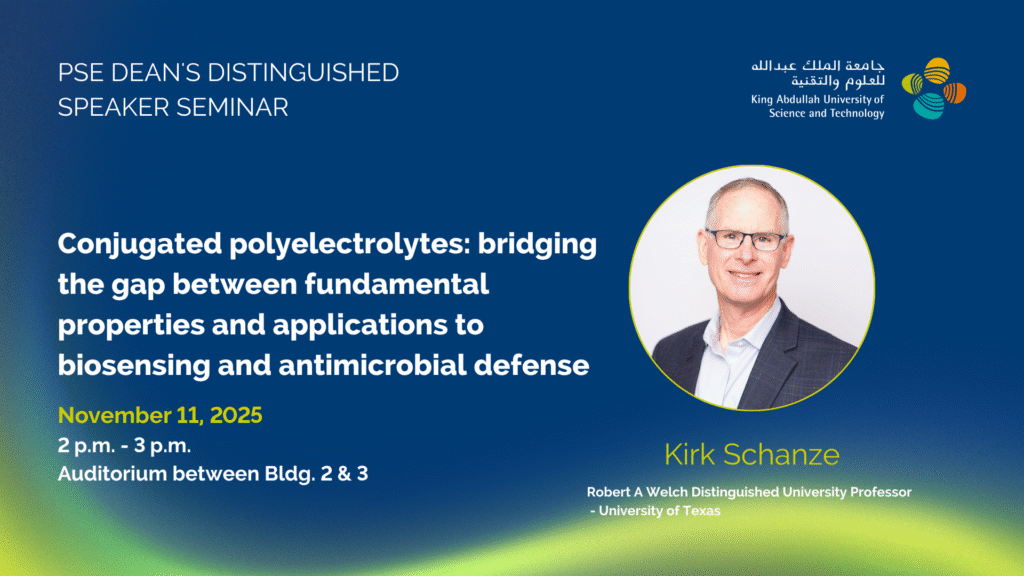 PSE DEAN'S DISTINGUISHED SPEAKER SEMINAR

جامعة الملك عبدالله للعلوم والتقنية
King Abdullah University of Science and Technology

Conjugated polyelectrolytes: bridging the gap between fundamental properties and applications to biosensing and antimicrobial defense

November 11, 2025
2 p.m. - 3 p.m.
Auditorium between Bldg. 2 & 3

Kirk Schanze

Robert A Welch Distinguished University Professor - University of Texas